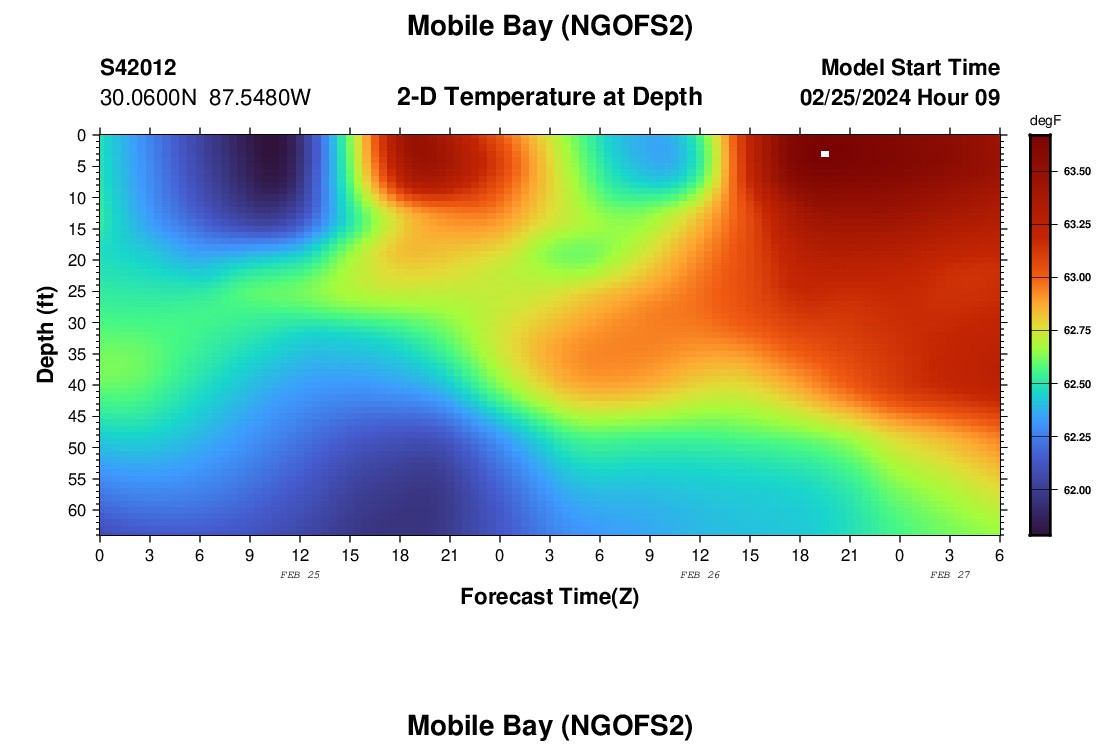 Mobile Bay (NGOFS2)

S42012
30.0600N 87.5480W

2-D Temperature at Depth

Model Start Time
02/25/2024 Hour 09

degF
63.50
63.25
63.00
62.75
62.50
62.25
62.00

Depth (ft)
0
5
10
15
20
25
30
35
40
45
50
55
60

0 3 6 9 12 15 18 21 0 3 6 9 12 15 18 21 0 3 6
FEB 25
FEB 26
FEB 27

Forecast Time(Z)

Mobile Bay (NGOFS2)